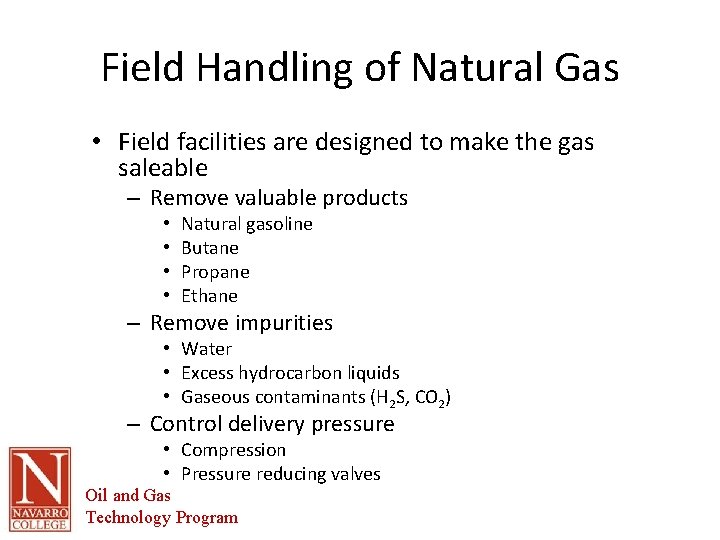 Field Handling of Natural Gas

• Field facilities are designed to make the gas saleable
  – Remove valuable products
    • Natural gasoline
    • Butane
    • Propane
    • Ethane
  – Remove impurities
    • Water
    • Excess hydrocarbon liquids
    • Gaseous contaminants ($H_2S$, $CO_2$)
  – Control delivery pressure
    • Compression
    • Pressure reducing valves

N
NAVARRO COLLEGE
Oil and Gas
Technology Program